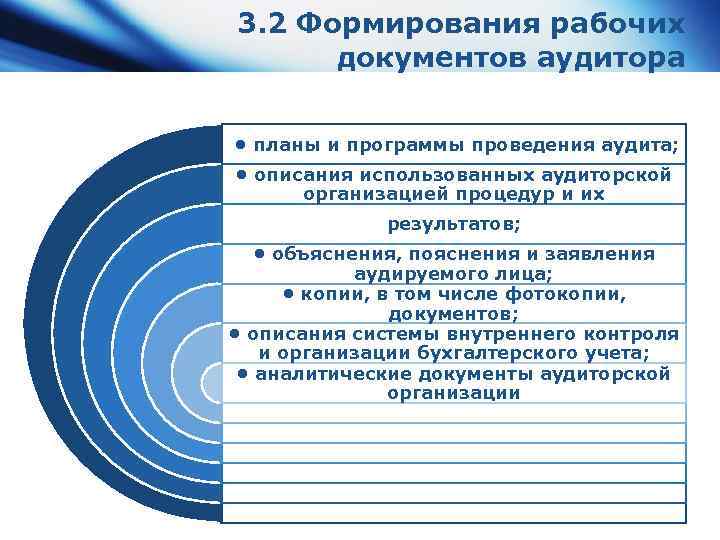 3.2 Формирования рабочих документов аудитора

• планы и программы проведения аудита;

• описания использованных аудиторской организацией процедур и их

результатов;

• объяснения, пояснения и заявления аудируемого лица;

• копии, в том числе фотокопии, документов;

• описания системы внутреннего контроля и организации бухгалтерского учета;

• аналитические документы аудиторской организации